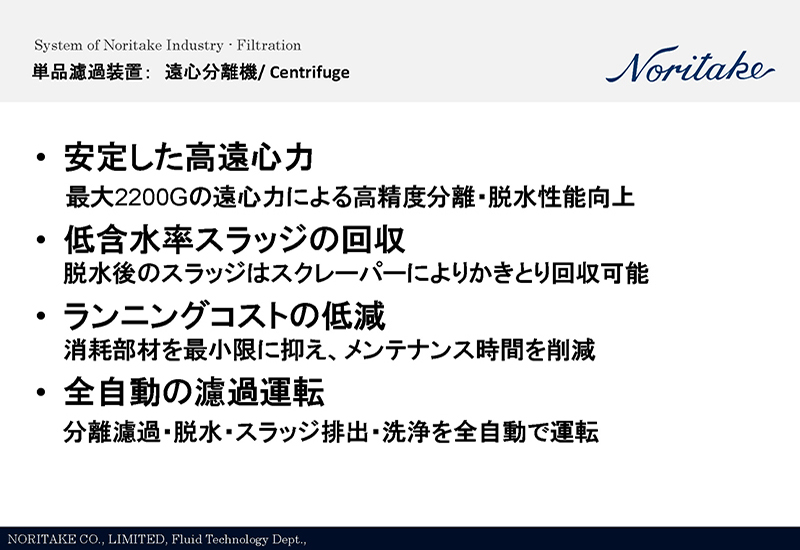 System of Noritake Industry · Filtration
単品濾過装置： 遠心分離機/ Centrifuge

Noritake

• 安定した高遠心力
最大2200Gの遠心力による高精度分離・脱水性能向上

• 低含水率スラッジの回収
脱水後のスラッジはスクレーパーによりかきとり回収可能

• ランニングコストの低減
消耗部材を最小限に抑え、メンテナンス時間を削減

• 全自動の濾過運転
分離濾過・脱水・スラッジ排出・洗浄を全自動で運転

NORITAKE CO., LIMITED, Fluid Technology Dept.,